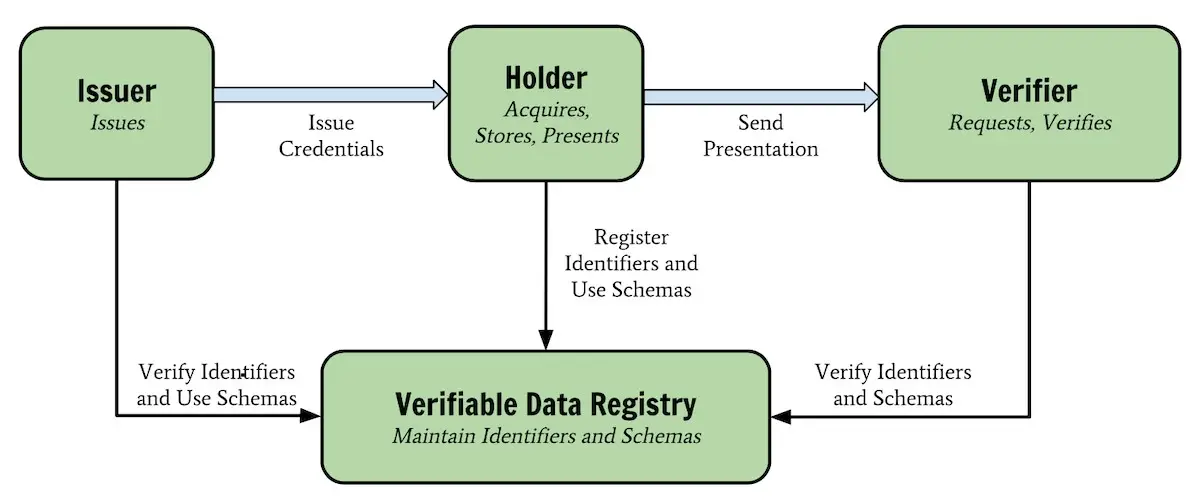 Issuer
Issues

Issue Credentials

Holder
Acquires, Stores, Presents

Send Presentation

Verifier
Requests, Verifies

Register Identifiers and Use Schemas

Verify Identifiers and Use Schemas

Verifiable Data Registry
Maintain Identifiers and Schemas

Verify Identifiers and Schemas